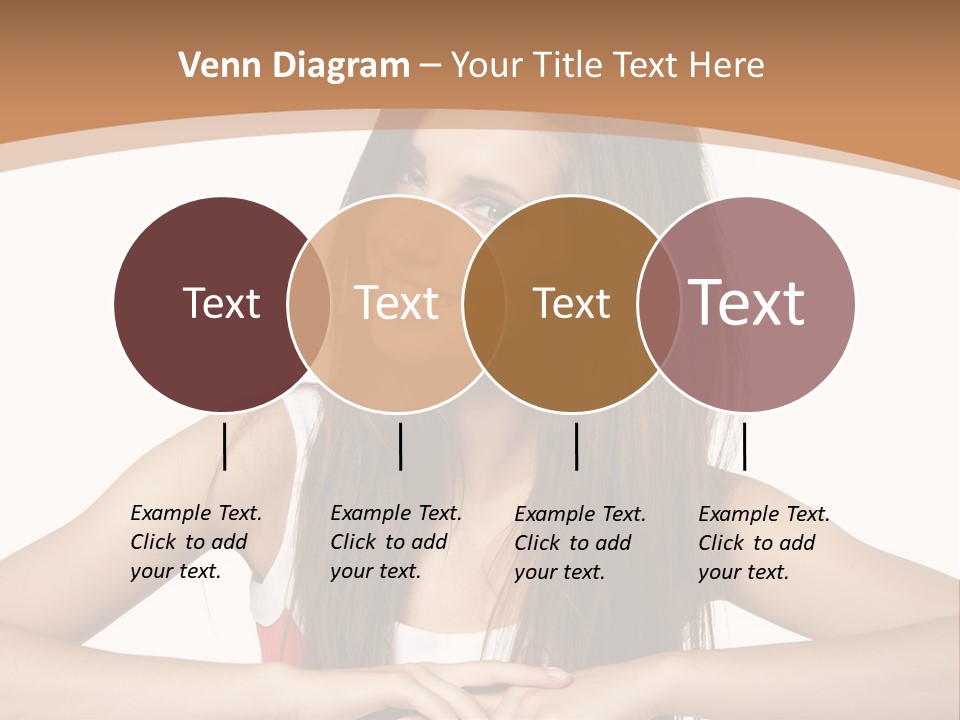 Venn Diagram – Your Title Text Here

Text

Text

Text

Text

Example Text. Click to add your text.

Example Text. Click to add your text.

Example Text. Click to add your text.

Example Text. Click to add your text.